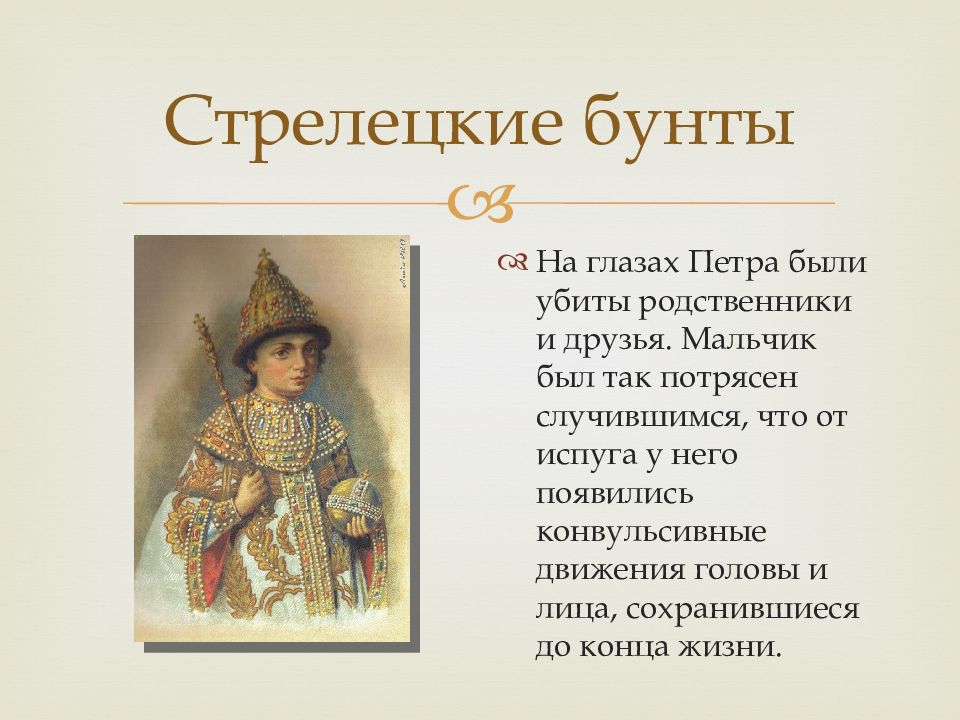 Стрелецкие бунты

На глазах Петра были убиты родственники и друзья. Мальчик был так потрясен случившимся, что от испуга у него появились конвульсивные движения головы и лица, сохранившиеся до конца жизни.